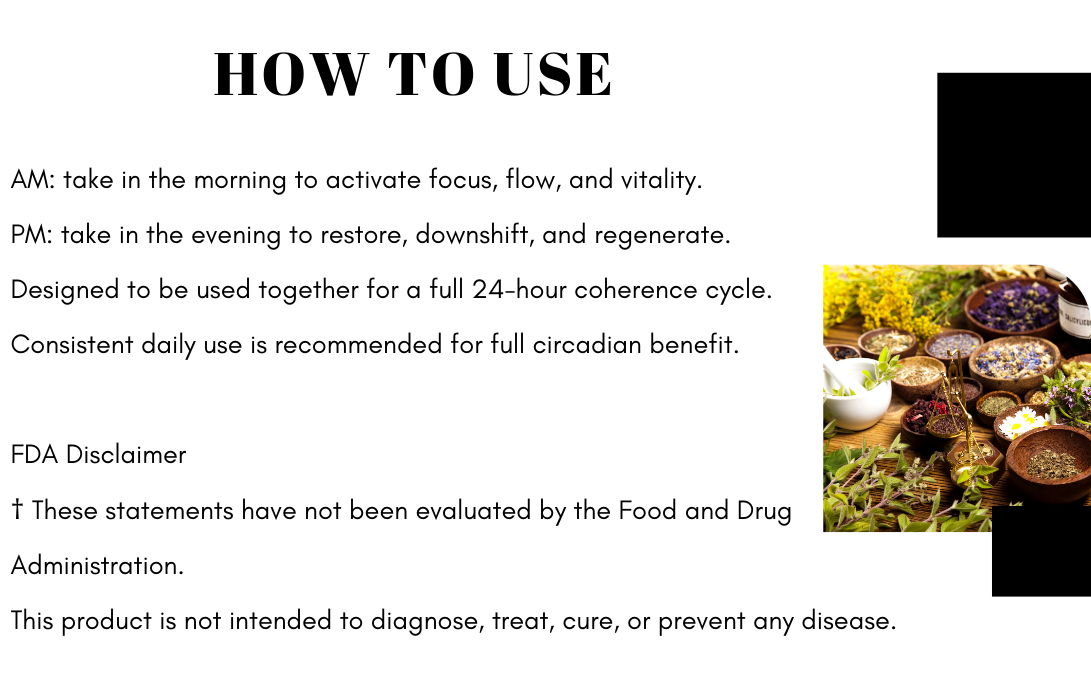 HOW TO USE

AM: take in the morning to activate focus, flow, and vitality.

PM: take in the evening to restore, downshift, and regenerate.

Designed to be used together for a full 24-hour coherence cycle.

Consistent daily use is recommended for full circadian benefit.

FDA Disclaimer

† These statements have not been evaluated by the Food and Drug Administration.

This product is not intended to diagnose, treat, cure, or prevent any disease.